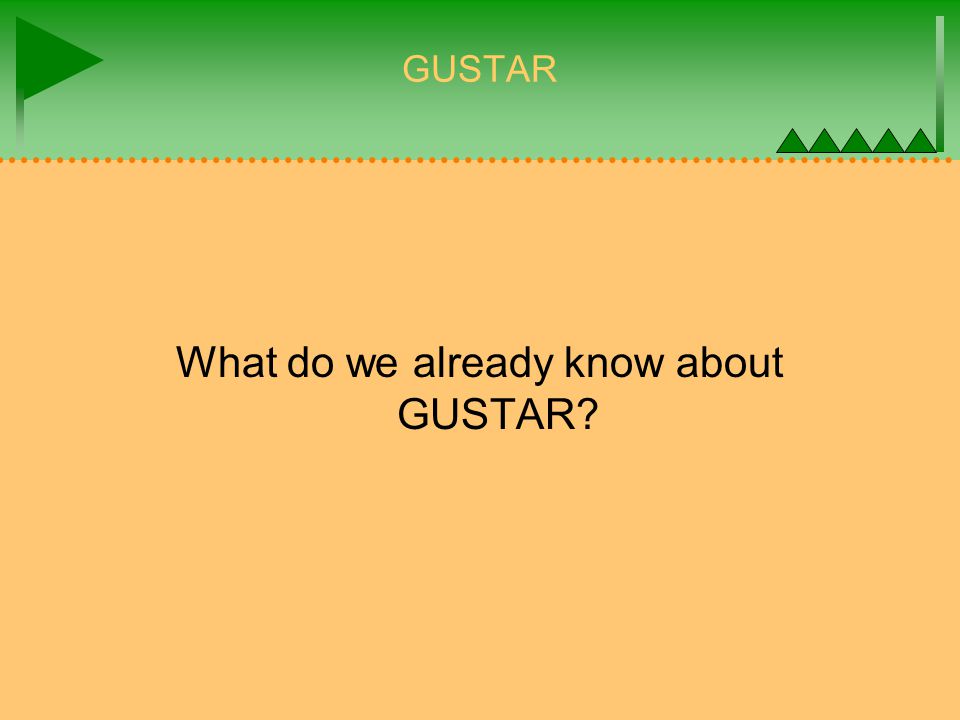 GUSTAR

What do we already know about GUSTAR?